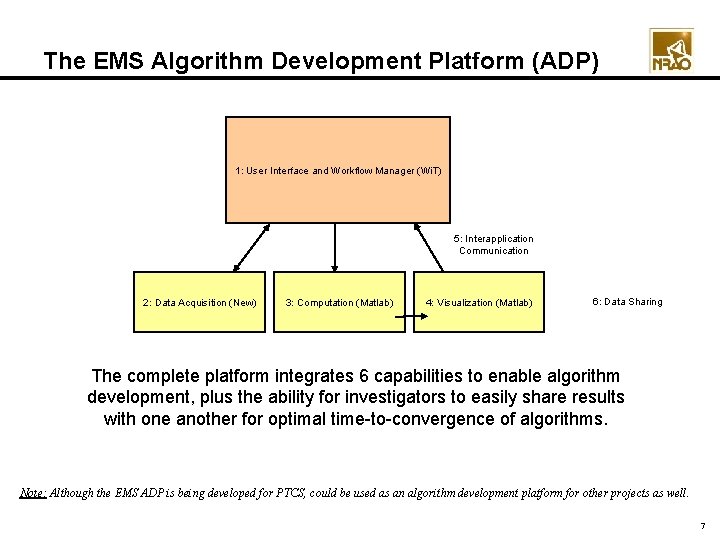 The EMS Algorithm Development Platform (ADP)

NRAO

1: User Interface and Workflow Manager (WiT)

5: Interapplication Communication

2: Data Acquisition (New)

3: Computation (Matlab)

4: Visualization (Matlab)

6: Data Sharing

The complete platform integrates 6 capabilities to enable algorithm development, plus the ability for investigators to easily share results with one another for optimal time-to-convergence of algorithms.

Note: Although the EMS ADP is being developed for PTCS, could be used as an algorithm development platform for other projects as well.

7